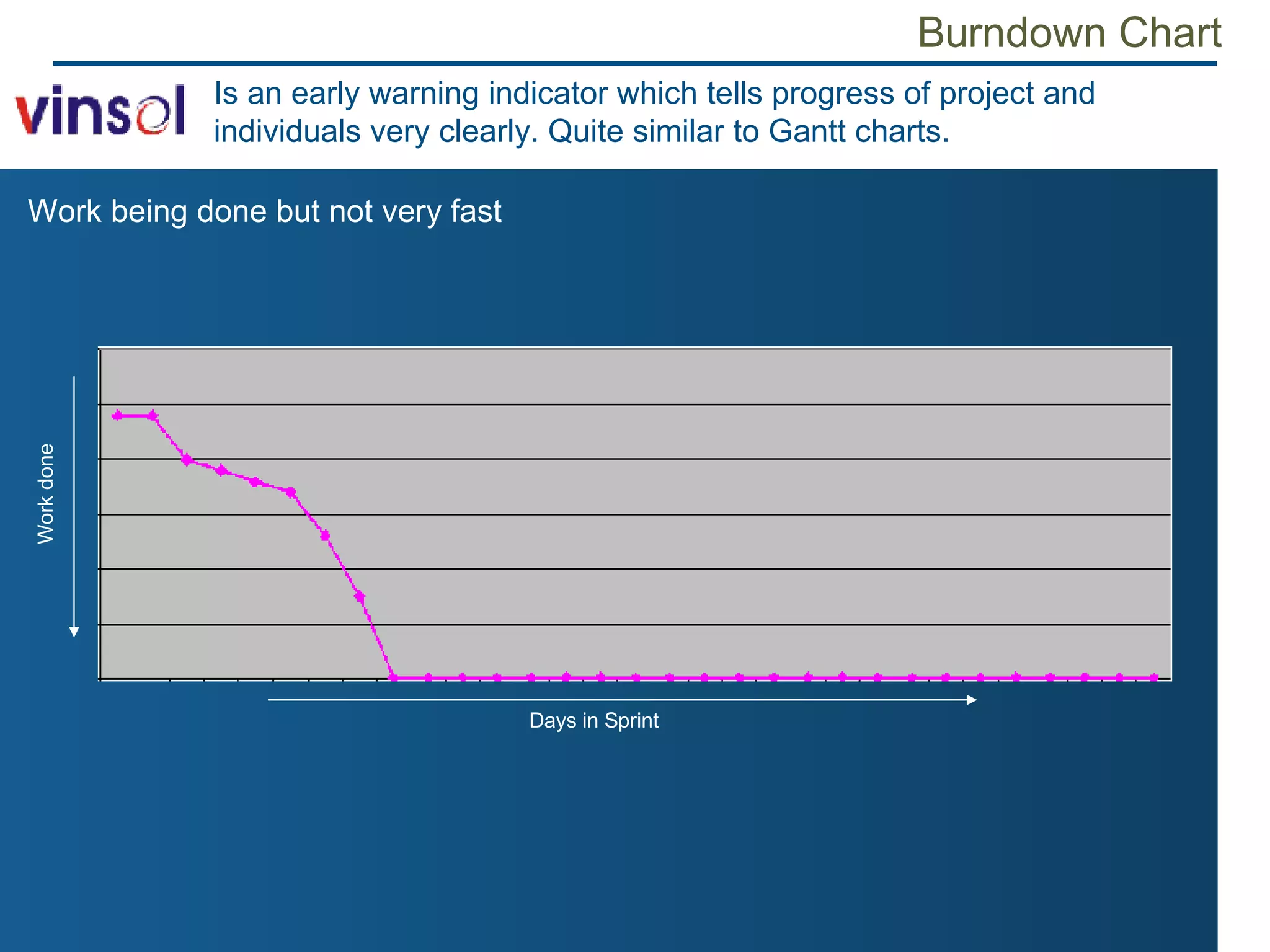 Burndown Chart

vinsol

Is an early warning indicator which tells progress of project and individuals very clearly. Quite similar to Gantt charts.

Work being done but not very fast

Work done

Days in Sprint